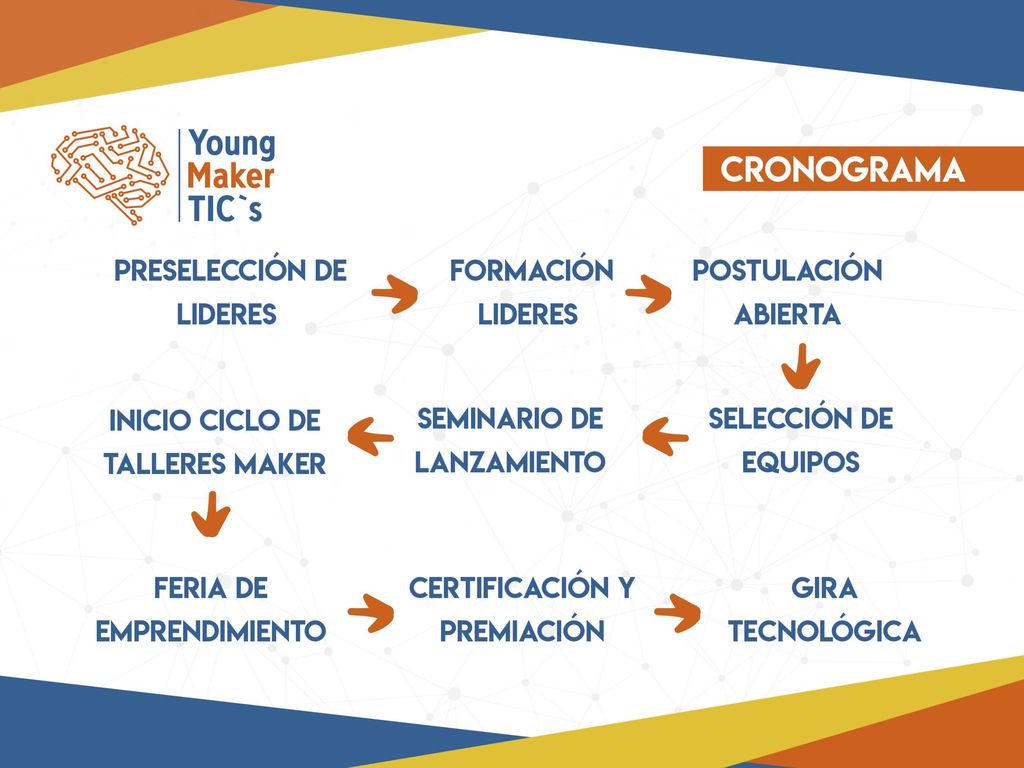 Young
Maker
TIC`s

CRONOGRAMA

PRESELECCIÓN DE LIDERES

FORMACIÓN LIDERES

POSTULACIÓN ABIERTA

SELECCIÓN DE EQUIPOS

SEMINARIO DE LANZAMIENTO

INICIO CICLO DE TALLERES MAKER

FERIA DE EMPRENDIMIENTO

CERTIFICACIÓN Y PREMIACIÓN

GIRA TECNOLÓGICA